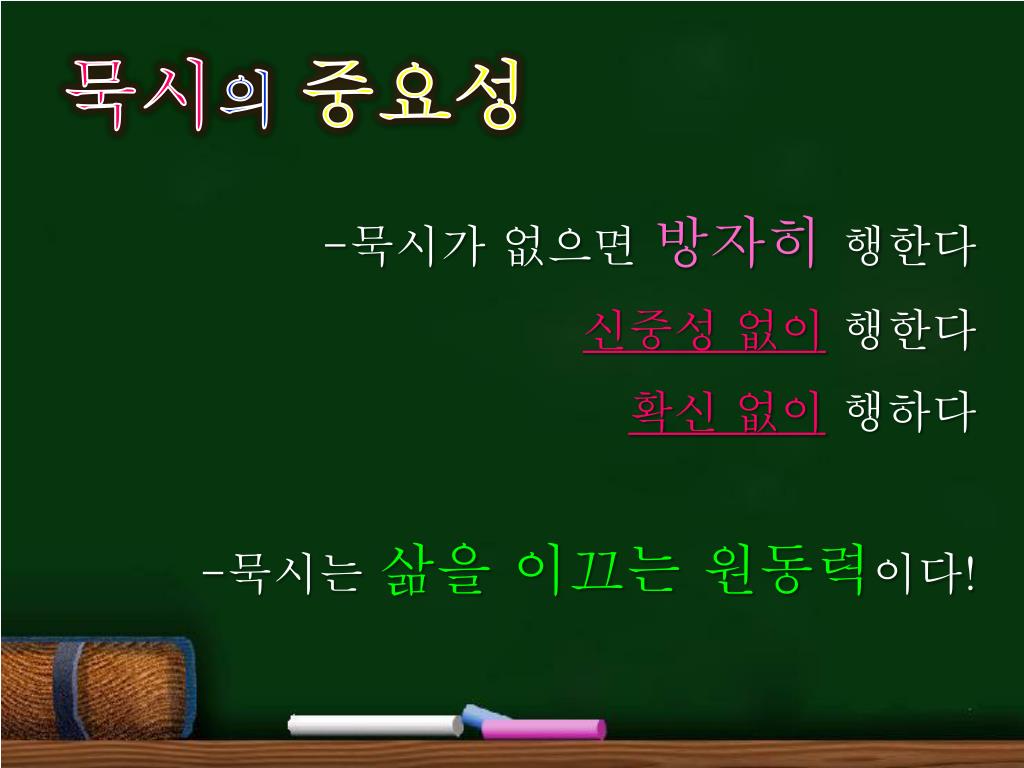 묵시의 중요성

-묵시가 없으면 방자히 행한다

신중성 없이 행한다

확신 없이 행하다

-묵시는 삶을 이끄는 원동력이다!